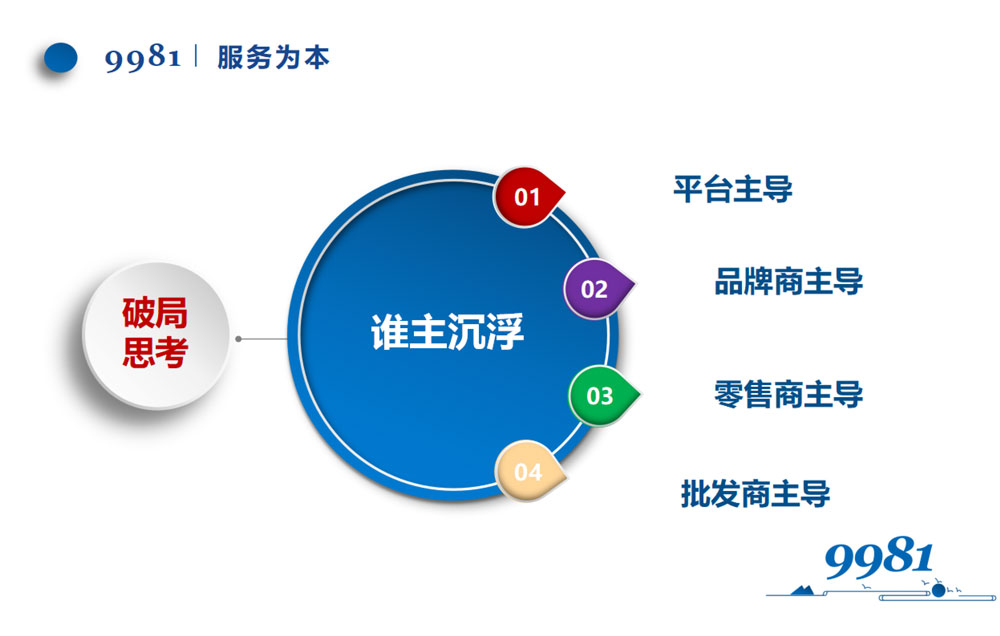 9981 | 服务为本

破局思考

谁主沉浮

01
平台主导

02
品牌商主导

03
零售商主导

04
批发商主导

9981